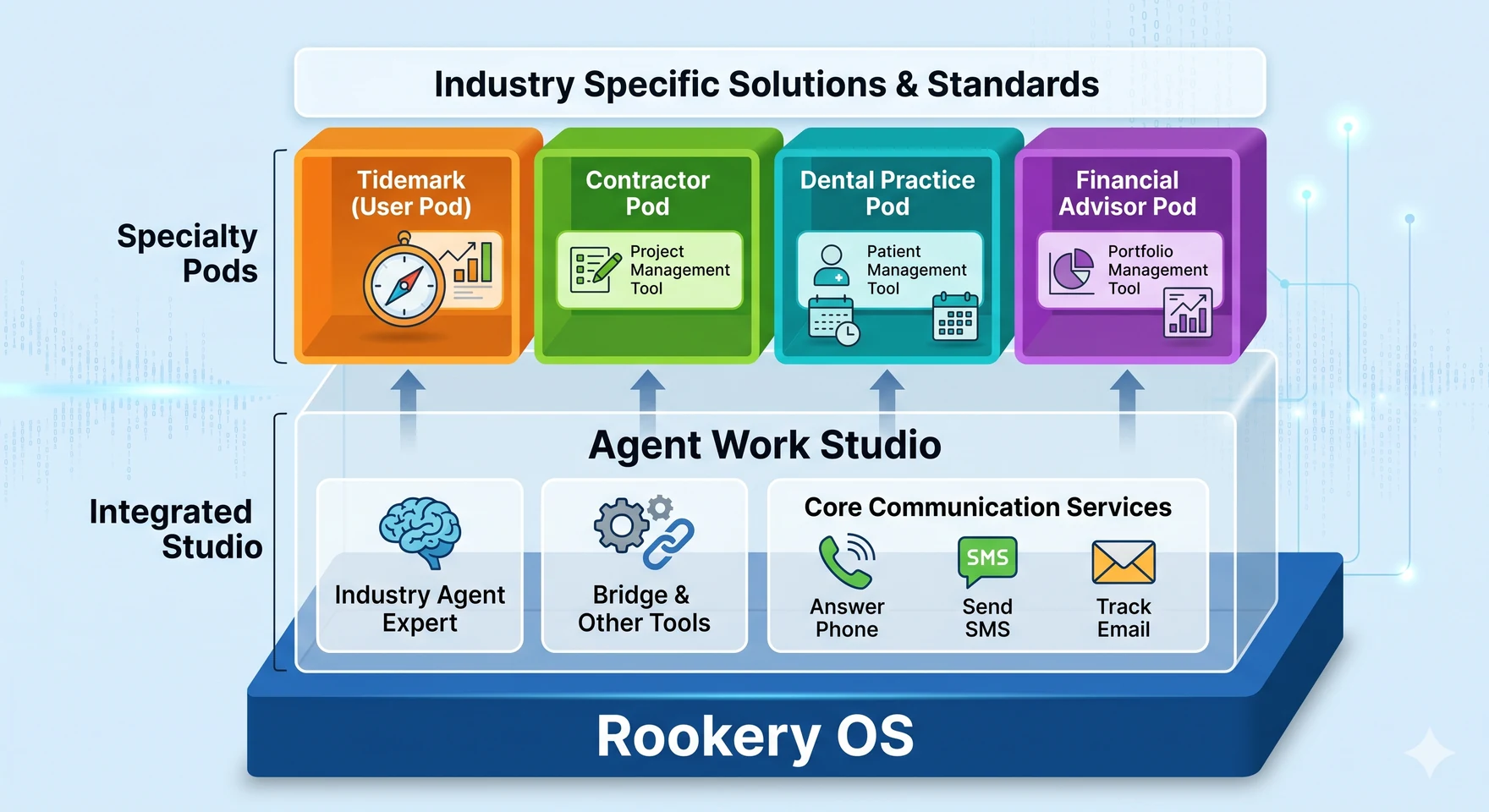 Industry Specific Solutions & Standards

Specialty Pods

Tidemark (User Pod)

Contractor Pod

Project Management Tool

Dental Practice Pod

Patient Management Tool

Financial Advisor Pod

Portfolio Management Tool

Integrated Studio

Agent Work Studio

Industry Agent Expert

Bridge & Other Tools

Core Communication Services

Answer Phone

SMS

Send SMS

Track Email

Rookery OS